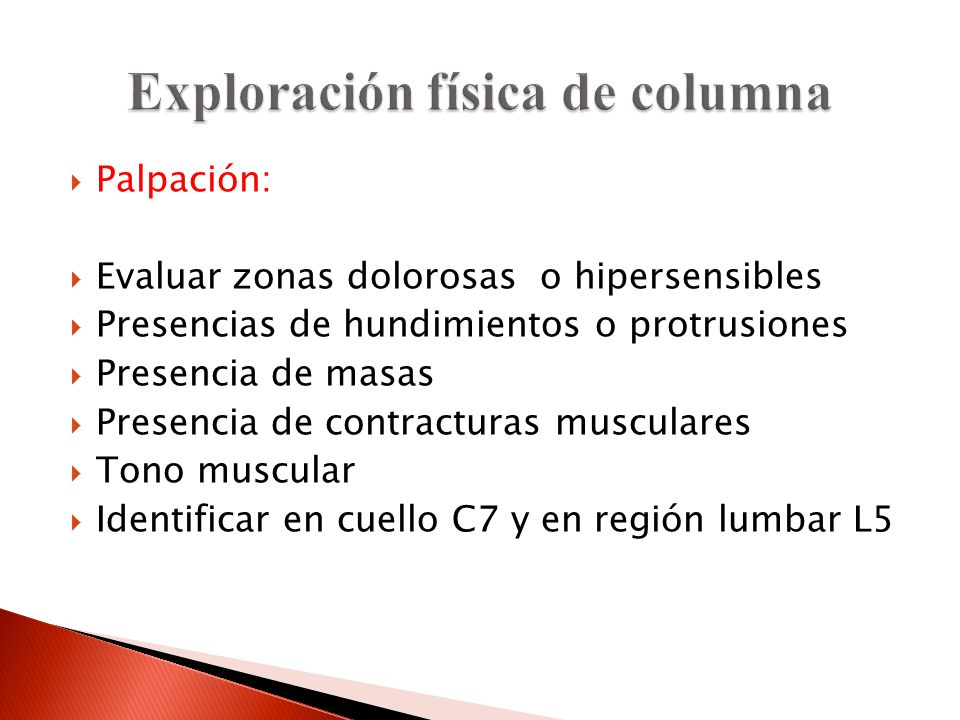 Exploración física de columna

Palpación:

Evaluar zonas dolorosas o hipersensibles
Presencias de hundimientos o protrusiones
Presencia de masas
Presencia de contracturas musculares
Tono muscular
Identificar en cuello C7 y en región lumbar L5